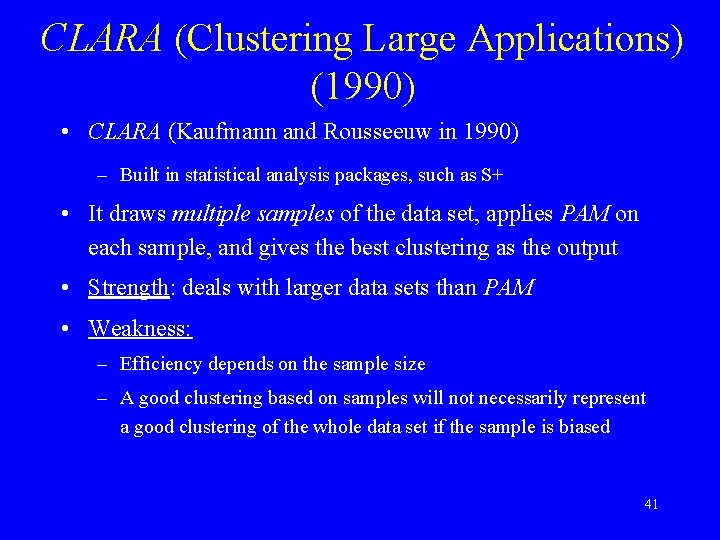 CLARA (Clustering Large Applications) (1990)

• CLARA (Kaufmann and Rousseeuw in 1990)

– Built in statistical analysis packages, such as S+

• It draws multiple samples of the data set, applies PAM on each sample, and gives the best clustering as the output

• Strength: deals with larger data sets than PAM

• Weakness:

– Efficiency depends on the sample size

– A good clustering based on samples will not necessarily represent a good clustering of the whole data set if the sample is biased

41